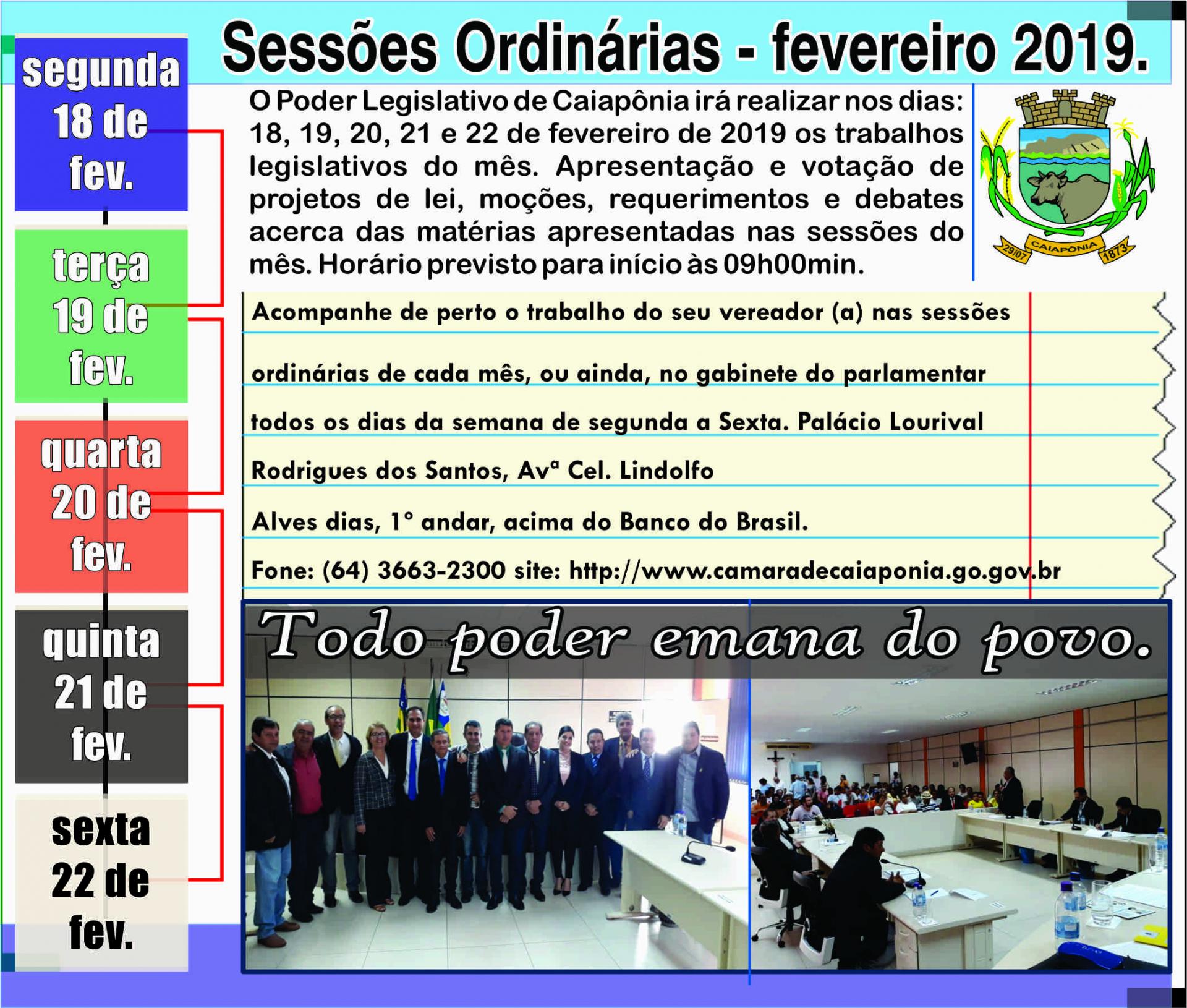 Sessões Ordinárias - fevereiro 2019.

segunda 18 de fev.

terça 19 de fev.

quarta 20 de fev.

quinta 21 de fev.

sexta 22 de fev.

O Poder Legislativo de Caiapônia irá realizar nos dias: 18, 19, 20, 21 e 22 de fevereiro de 2019 os trabalhos legislativos do mês. Apresentação e votação de projetos de lei, moções, requerimentos e debates acerca das matérias apresentadas nas sessões do mês. Horário previsto para início às 09h00min.

29/07 CAIAPÔNIA 1873

Acompanhe de perto o trabalho do seu vereador (a) nas sessões

ordinárias de cada mês, ou ainda, no gabinete do parlamentar

todos os dias da semana de segunda a Sexta. Palácio Lourival

Rodrigues dos Santos, Avª Cel. Lindolfo

Alves dias, 1° andar, acima do Banco do Brasil.

Fone: (64) 3663-2300 site: http://www.camaradecaiaponia.go.gov.br

Todo poder emana do povo.